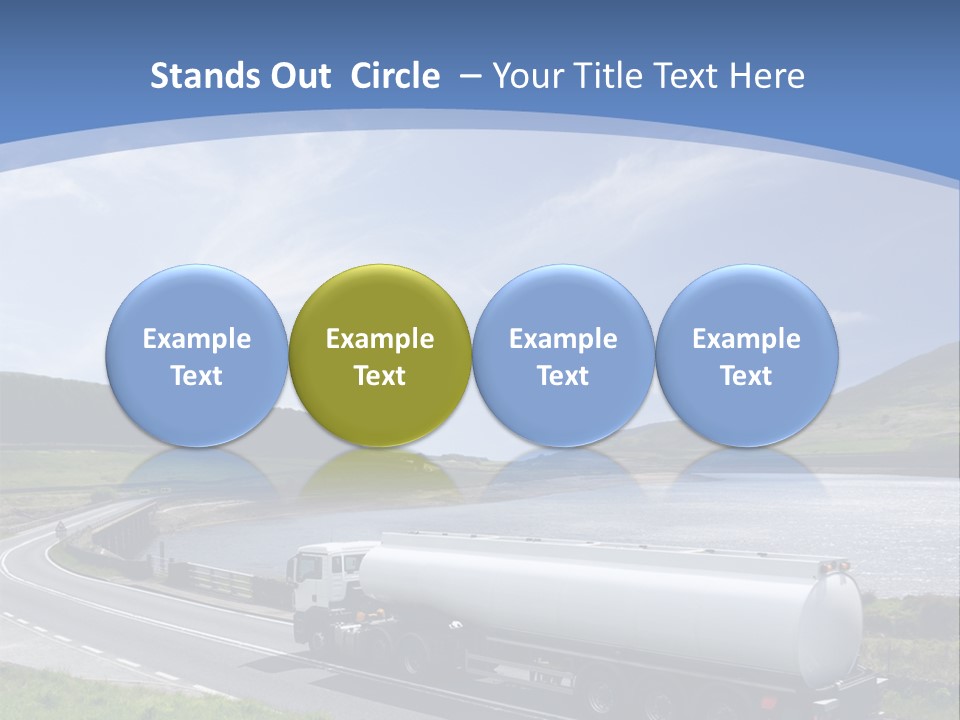 Stands Out Circle – Your Title Text Here

Example Text

Example Text

Example Text

Example Text